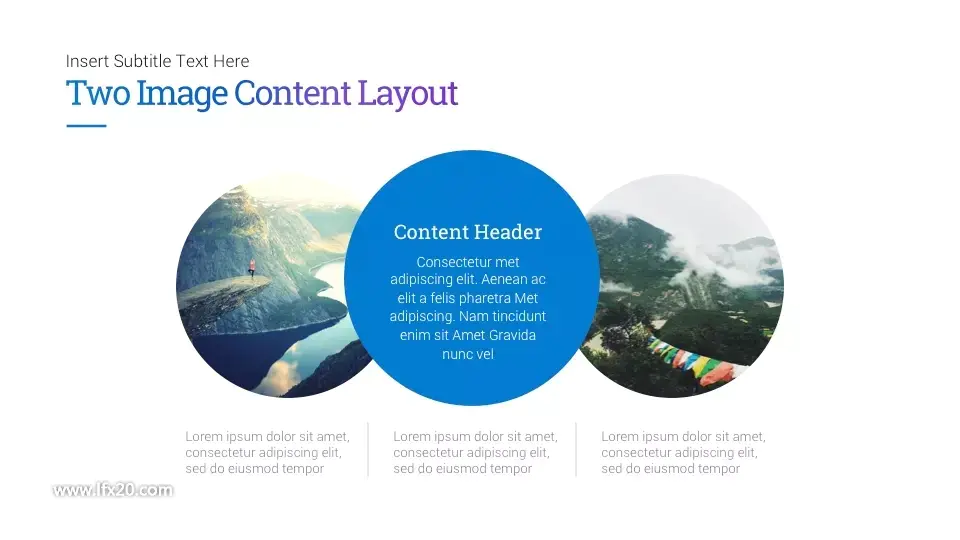 Insert Subtitle Text Here

Two Image Content Layout

Content Header

Consectetur met adipiscing elit. Aenean ac elit a felis pharetra Met adipiscing. Nam tincidunt enim sit Amet Gravida nunc vel

Lorem ipsum dolor sit amet, consectetur adipiscing elit, sed do eiusmod tempor

Lorem ipsum dolor sit amet, consectetur adipiscing elit, sed do eiusmod tempor

Lorem ipsum dolor sit amet, consectetur adipiscing elit, sed do eiusmod tempor

www.lfx20.com